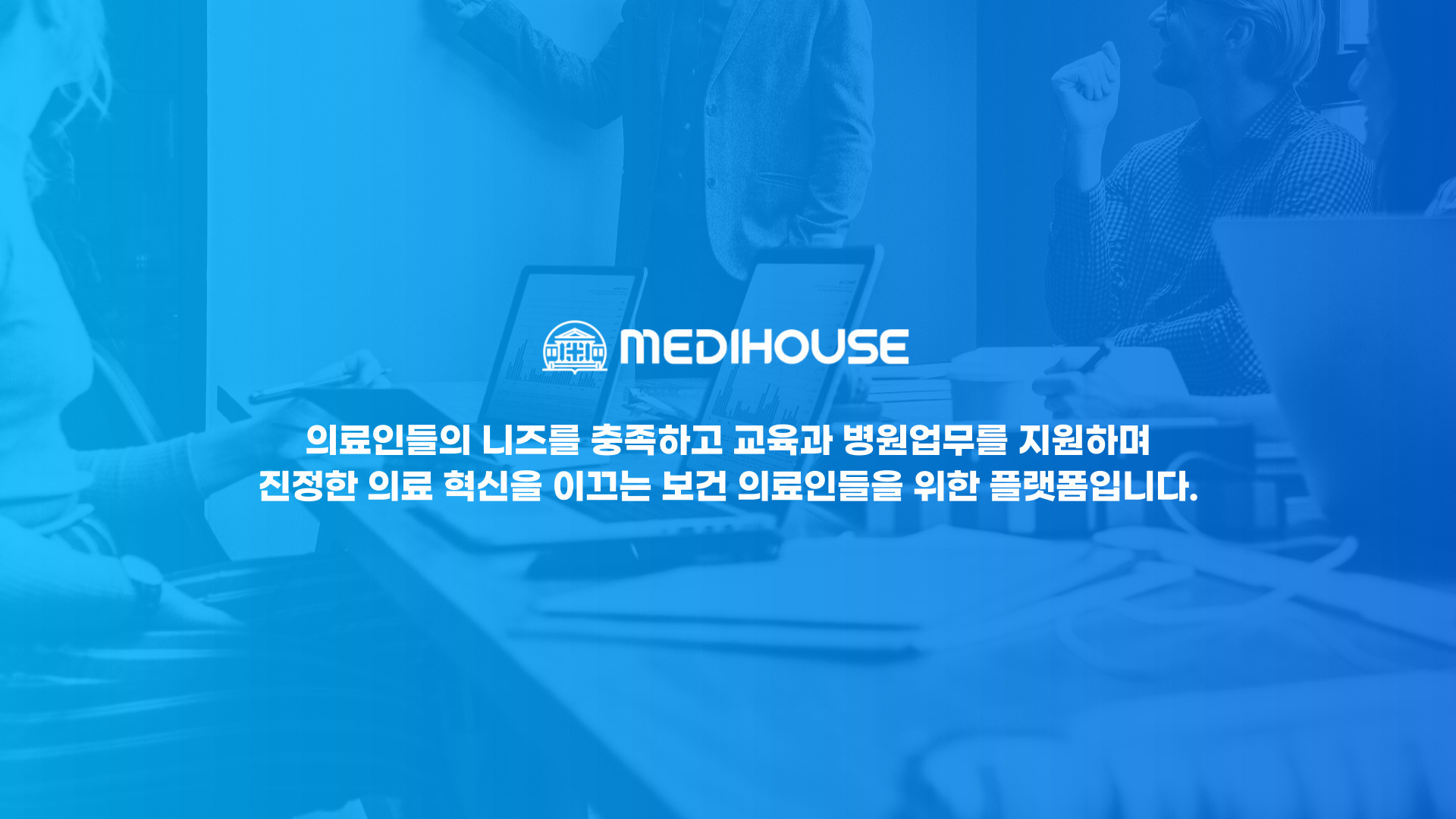 MEDIHOUSE

의료인들의 니즈를 충족하고 교육과 병원업무를 지원하며
진정한 의료 혁신을 이끄는 보건 의료인들을 위한 플랫폼입니다.